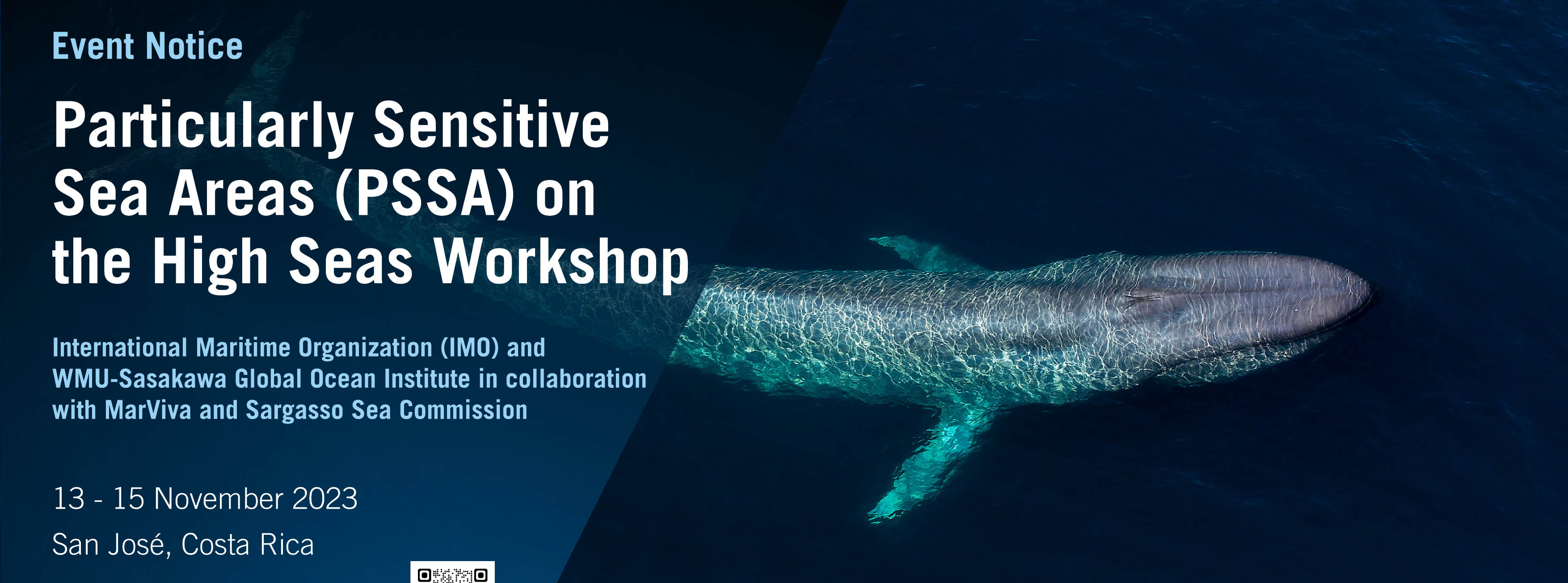 Event Notice

Particularly Sensitive Sea Areas (PSSA) on the High Seas Workshop

International Maritime Organization (IMO) and WMU-Sasakawa Global Ocean Institute in collaboration with MarViva and Sargasso Sea Commission

13 - 15 November 2023

San José, Costa Rica